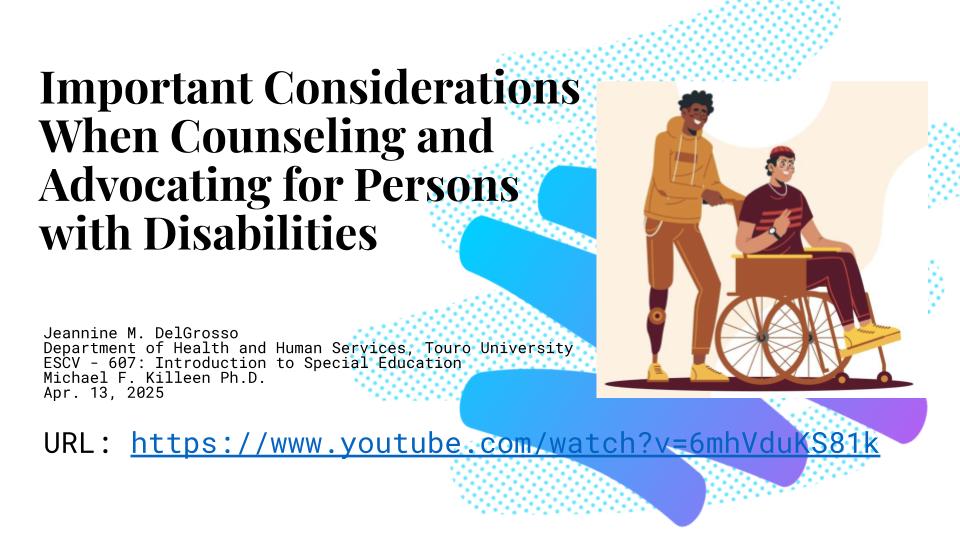 Important Considerations When Counseling and Advocating for Persons with Disabilities

Jeannine M. DelGrosso
Department of Health and Human Services, Touro University
ESCV - 607: Introduction to Special Education
Michael F. Killeen Ph.D.
Apr. 13, 2025

URL: https://www.youtube.com/watch?v=6mhVduKS81k